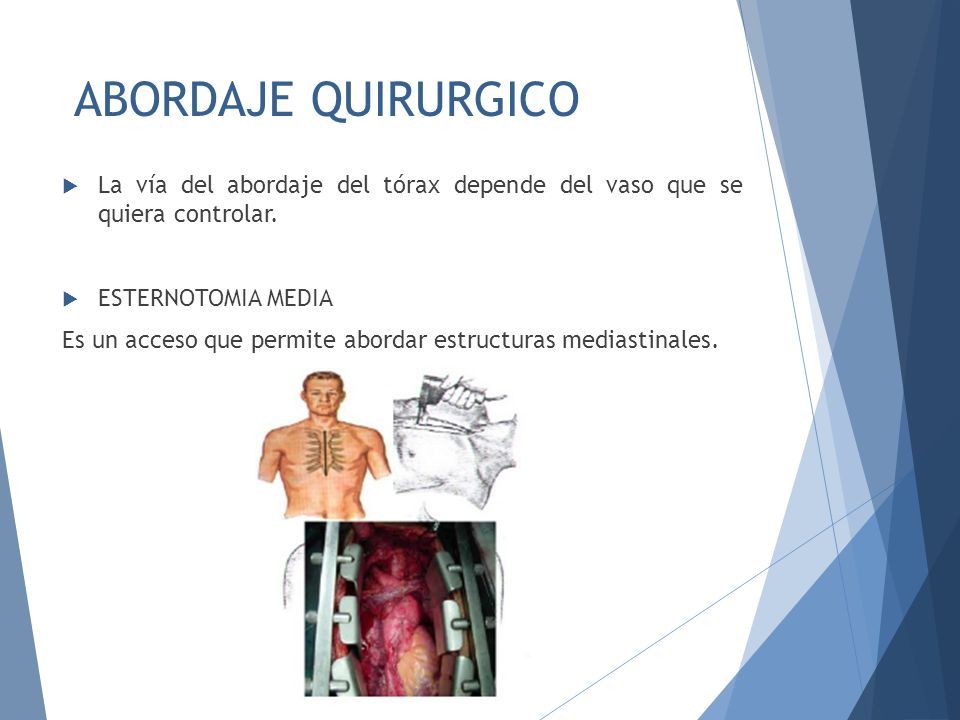 ABORDAJE QUIRURGICO

La vía del abordaje del tórax depende del vaso que se quiera controlar.

ESTERNOTOMIA MEDIA

Es un acceso que permite abordar estructuras mediastinales.